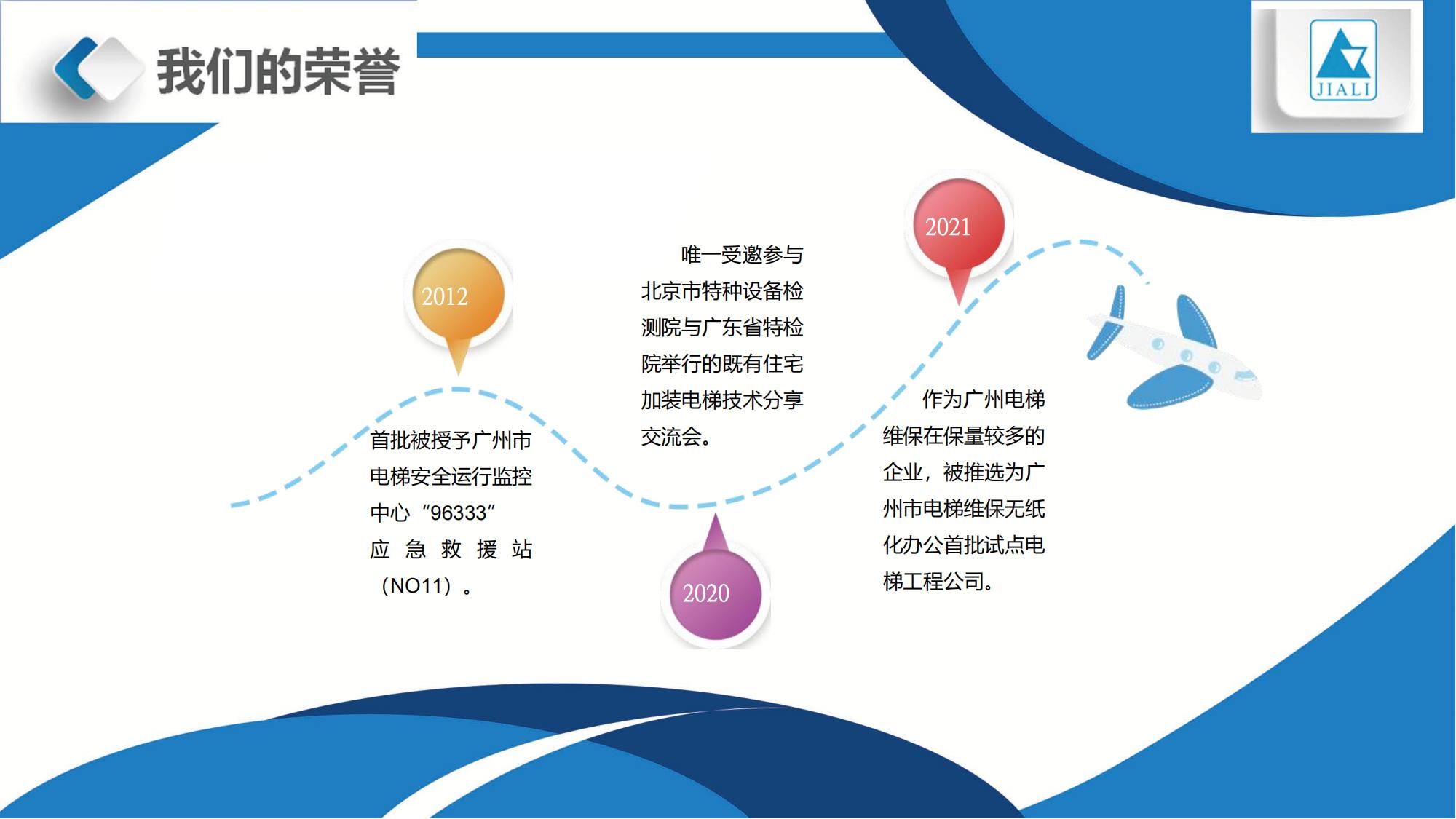 我们的荣誉

JIALI

2012

首批被授予广州市电梯安全运行监控中心“96333”应急救援站（NO11）。

唯一受邀参与北京市特种设备检测院与广东省特检院举行的既有住宅加装电梯技术分享交流会。

2020

2021

作为广州电梯维保在保量较多的企业，被推选为广州市电梯维保无纸化办公首批试点电梯工程公司。